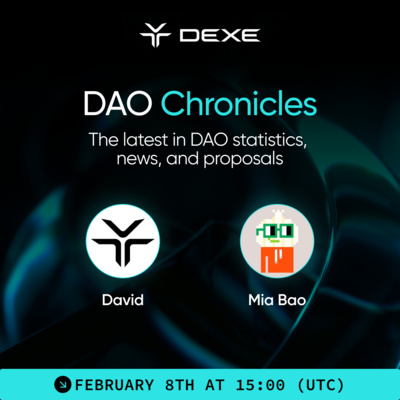 DEXE

DAO Chronicles

The latest in DAO statistics, news, and proposals

David

Mia Bao

FEBRUARY 8TH AT 15:00 (UTC)